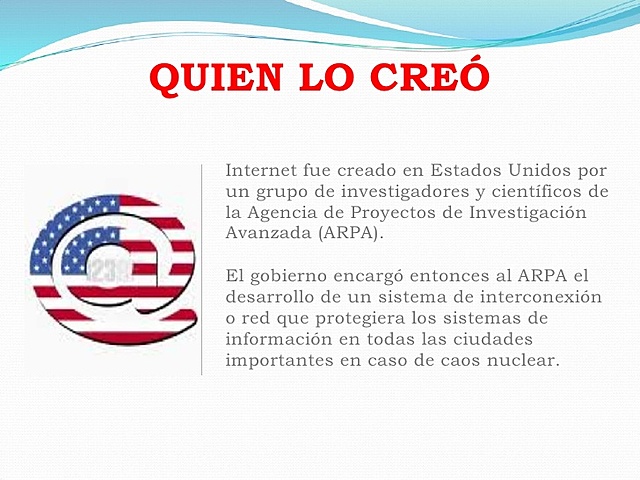 QUIEN LO CREÓ

Internet fue creado en Estados Unidos por un grupo de investigadores y científicos de la Agencia de Proyectos de Investigación Avanzada (ARPA).

El gobierno encargó entonces al ARPA el desarrollo de un sistema de interconexión o red que protegiera los sistemas de información en todas las ciudades importantes en caso de caos nuclear.